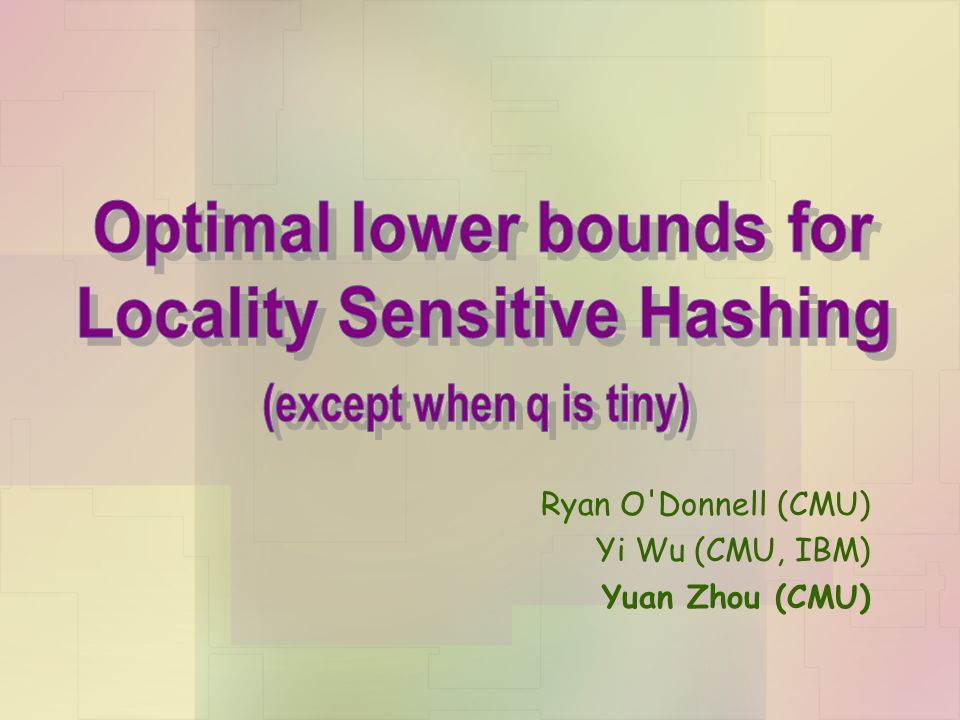 Optimal lower bounds for Locality Sensitive Hashing

(except when q is tiny)

Ryan O'Donnell (CMU)
Yi Wu (CMU, IBM)
Yuan Zhou (CMU)